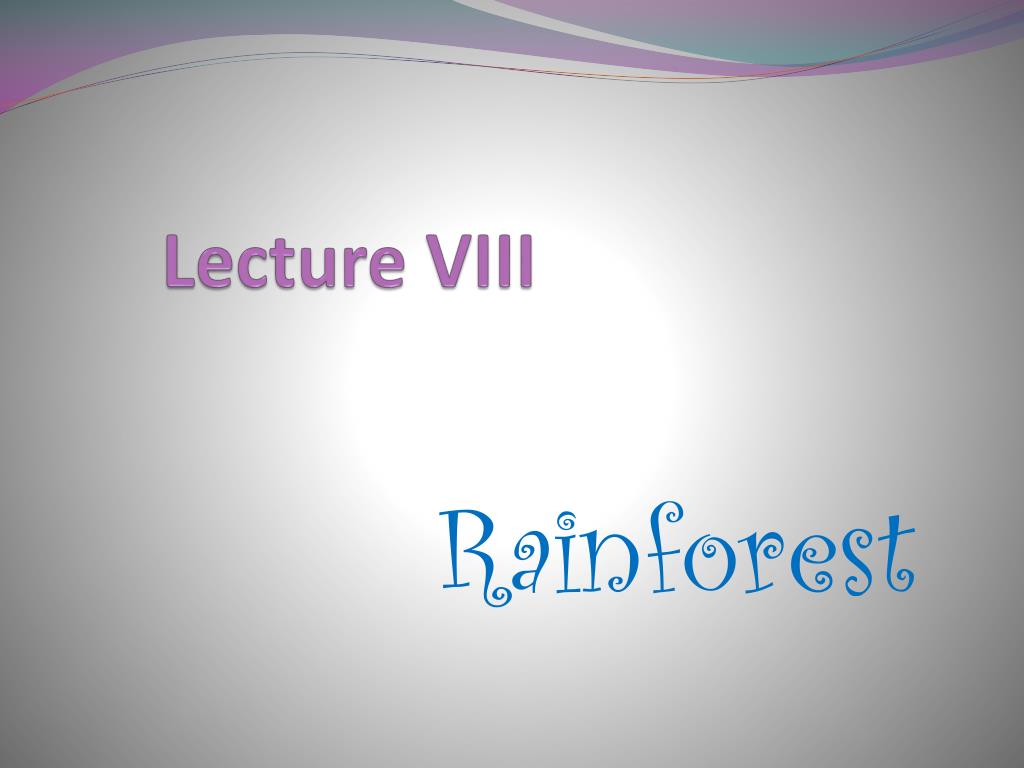 Lecture VIII

Rainforest